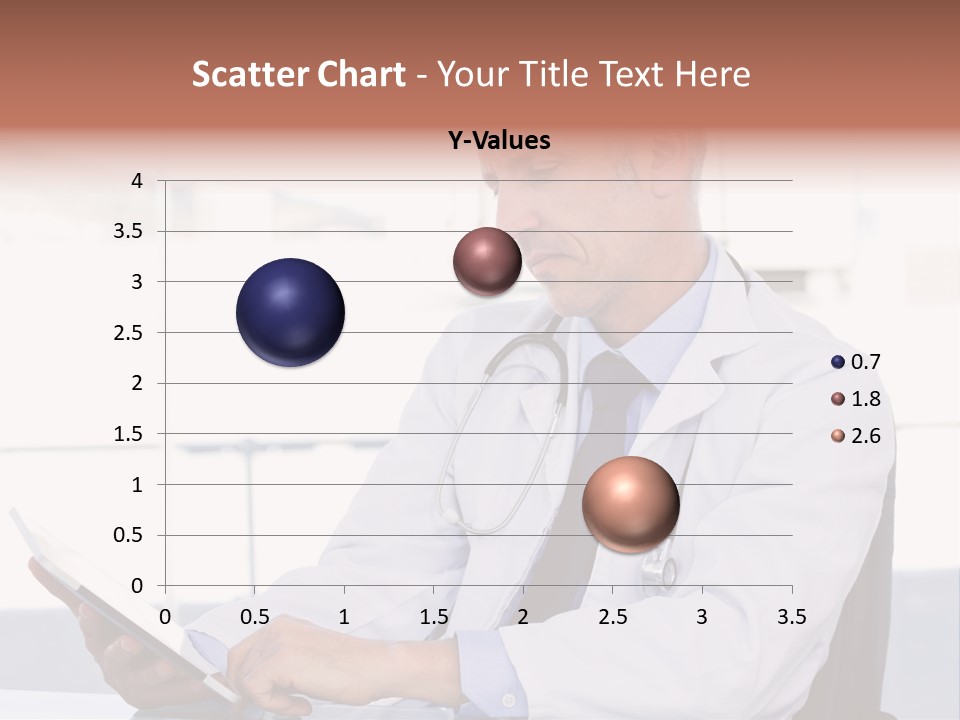 Scatter Chart - Your Title Text Here

Y-Values

4
3.5
3
2.5
2
1.5
1
0.5
0

0 0.5 1 1.5 2 2.5 3 3.5

0.7
1.8
2.6